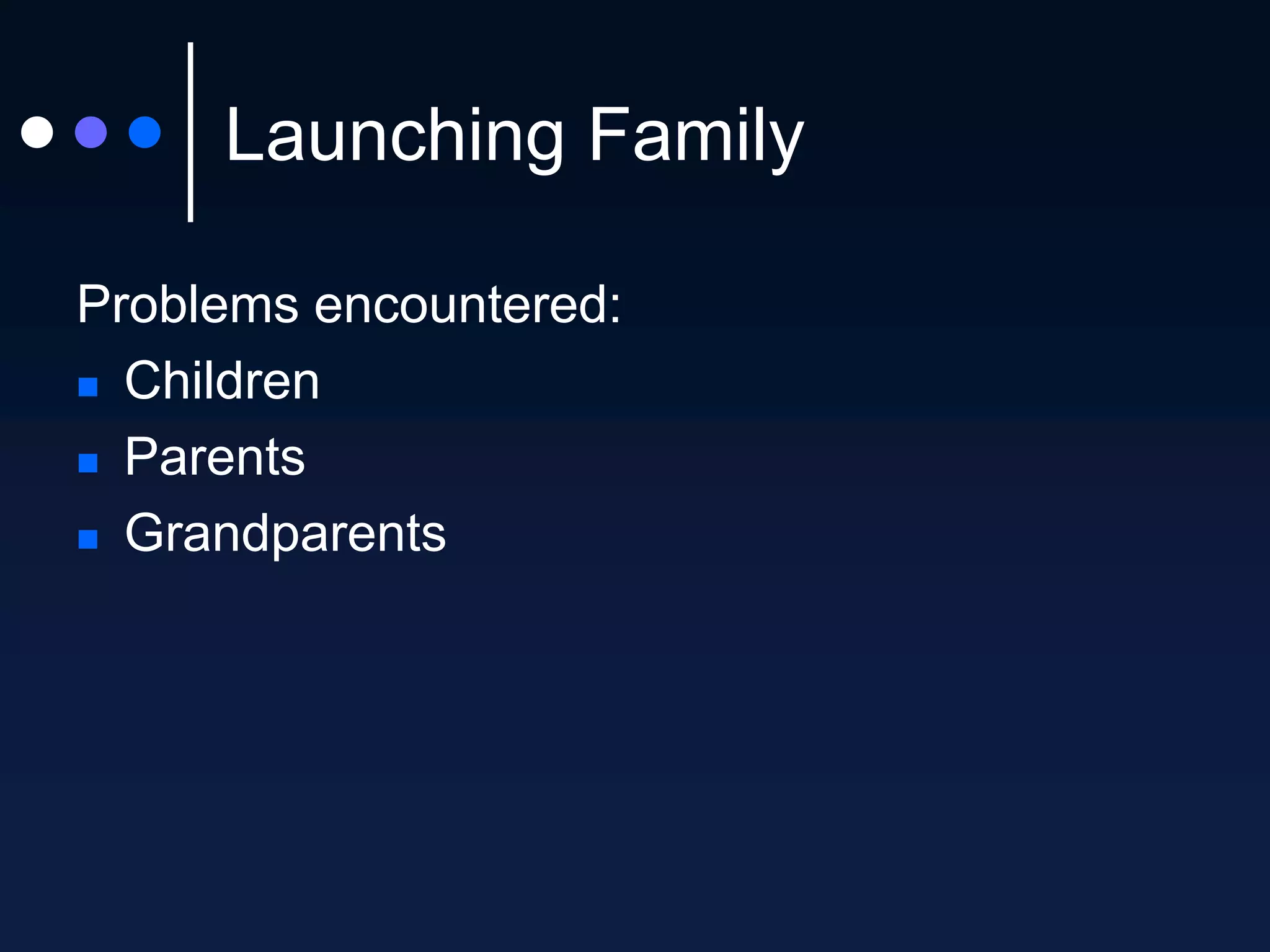 Launching Family

Problems encountered:

- Children
- Parents
- Grandparents